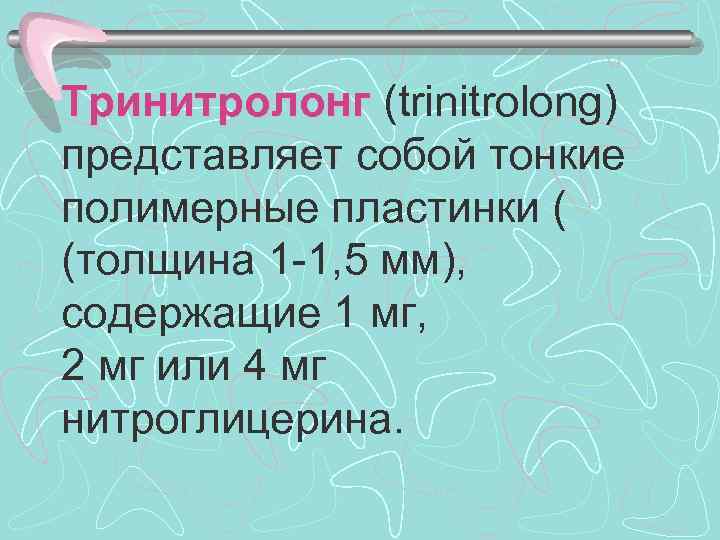 Тринитролонг (trinitrolong) представляет собой тонкие полимерные пластинки ( (толщина 1-1,5 мм), содержащие 1 мг, 2 мг или 4 мг нитроглицерина.